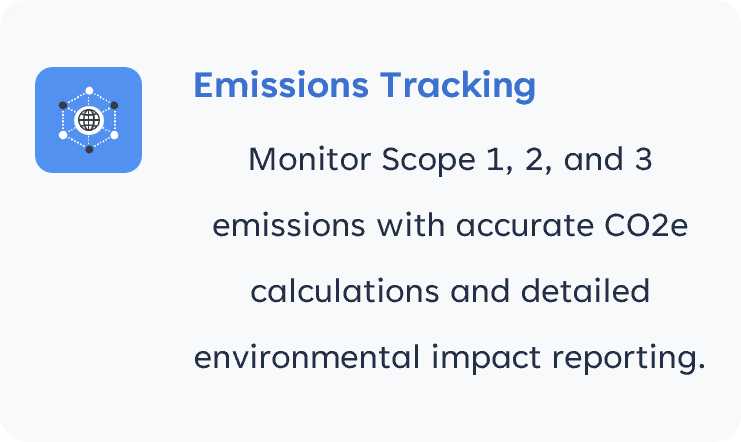 Emissions Tracking

Monitor Scope 1, 2, and 3 emissions with accurate CO2e calculations and detailed environmental impact reporting.